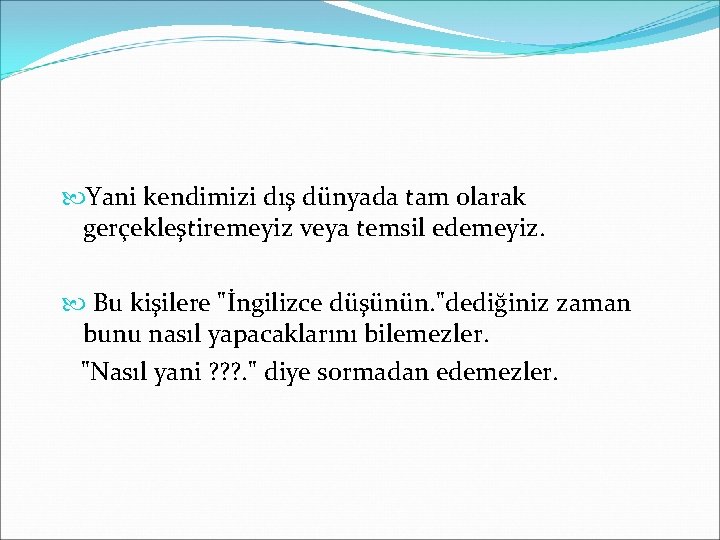 Yani kendimizi dış dünyada tam olarak gerçekleştiremeyiz veya temsil edemeyiz.

Bu kişilere "İngilizce düşünün."dediğiniz zaman bunu nasıl yapacaklarını bilemezler.
"Nasıl yani ???." diye sormadan edemezler.